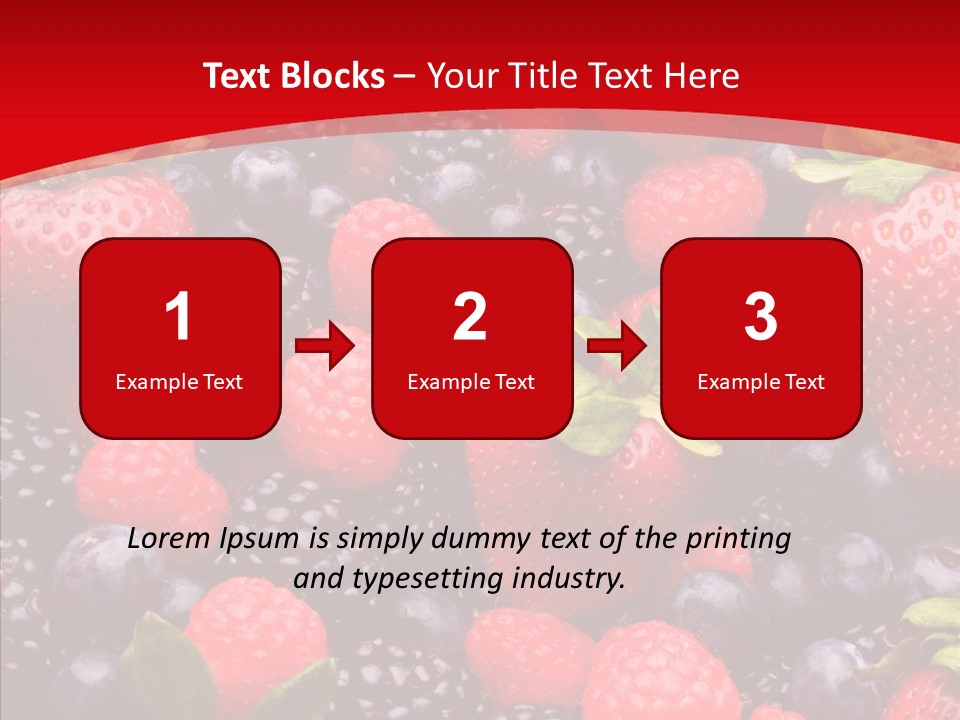 Text Blocks – Your Title Text Here

1
Example Text

2
Example Text

3
Example Text

Lorem Ipsum is simply dummy text of the printing and typesetting industry.